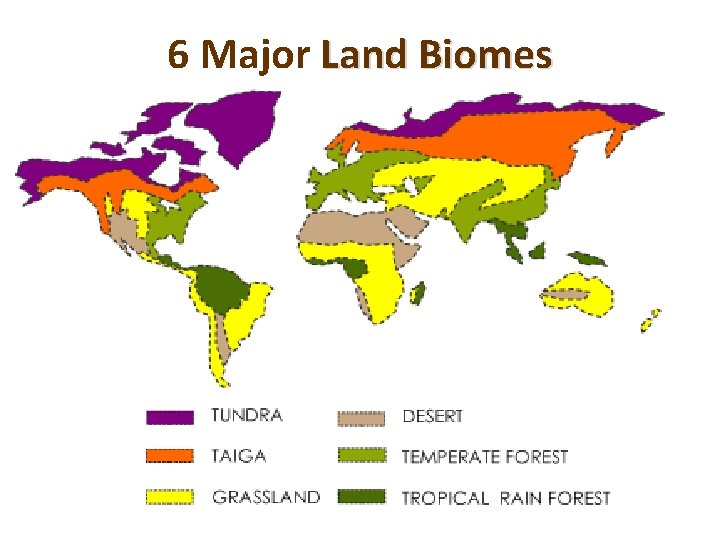 6 Major Land Biomes

TUNDRA
TAIGA
GRASSLAND

DESERT
TEMPERATE FOREST
TROPICAL RAIN FOREST